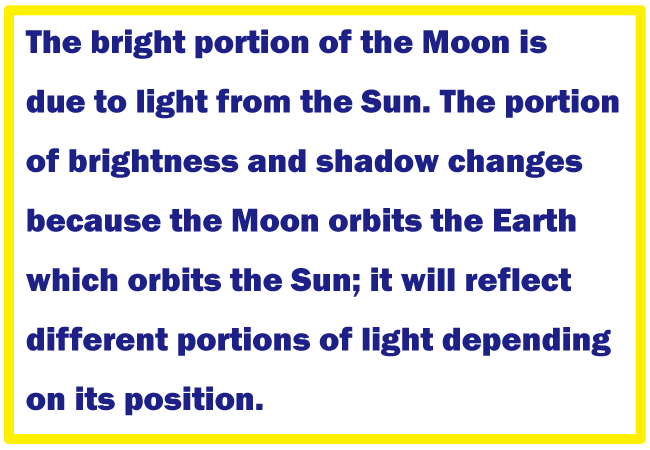 The bright portion of the Moon is due to light from the Sun. The portion of brightness and shadow changes because the Moon orbits the Earth which orbits the Sun; it will reflect different portions of light depending on its position.